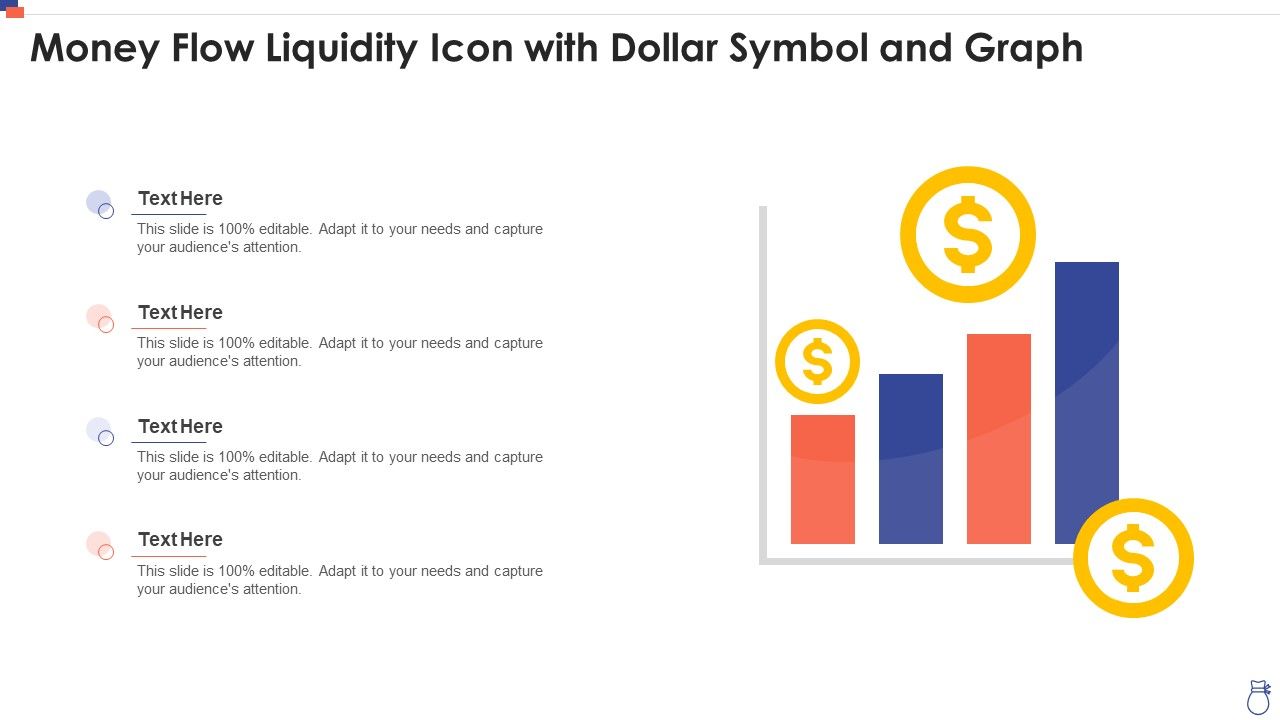 Money Flow Liquidity Icon with Dollar Symbol and Graph

Text Here

This slide is 100% editable. Adapt it to your needs and capture your audience's attention.

Text Here

This slide is 100% editable. Adapt it to your needs and capture your audience's attention.

Text Here

This slide is 100% editable. Adapt it to your needs and capture your audience's attention.

Text Here

This slide is 100% editable. Adapt it to your needs and capture your audience's attention.

$

$

$